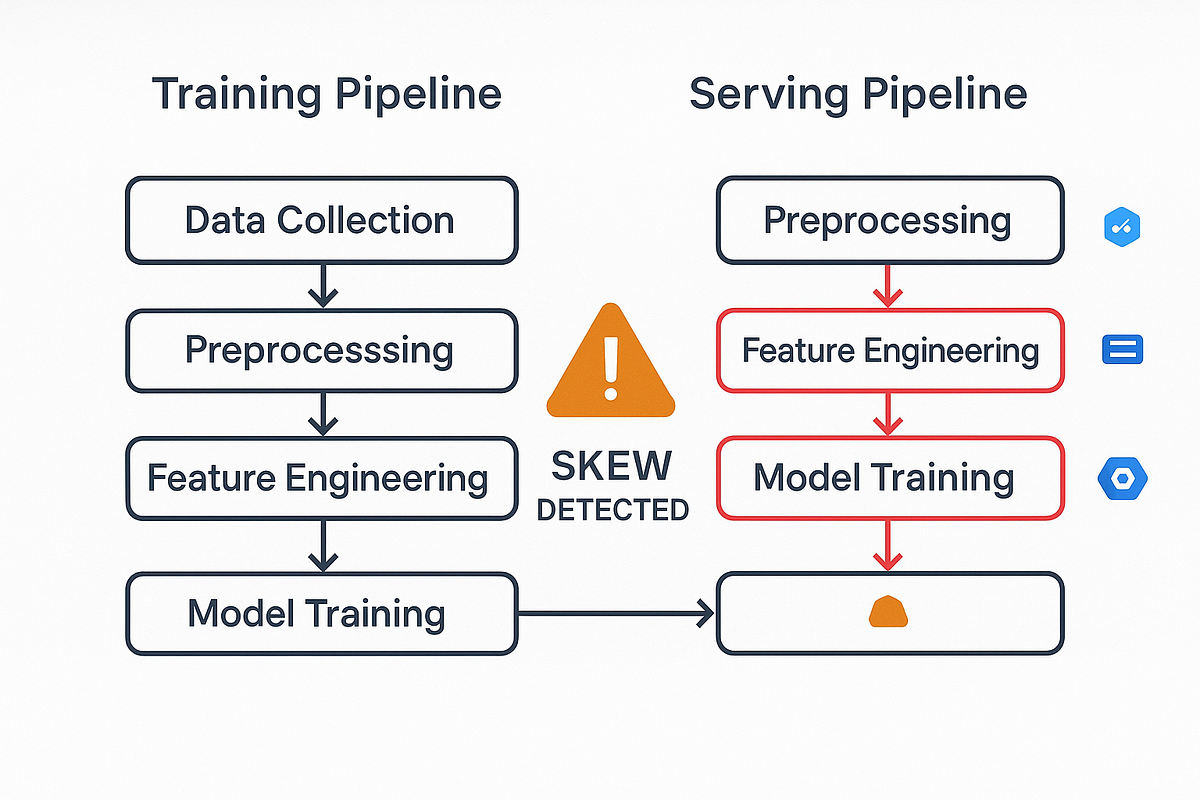 Training Pipeline

Data Collection

Preprocesssing

Feature Engineering

Model Training

SKEW
DETECTED

Serving Pipeline

Preprocessing

Feature Engineering

Model Training